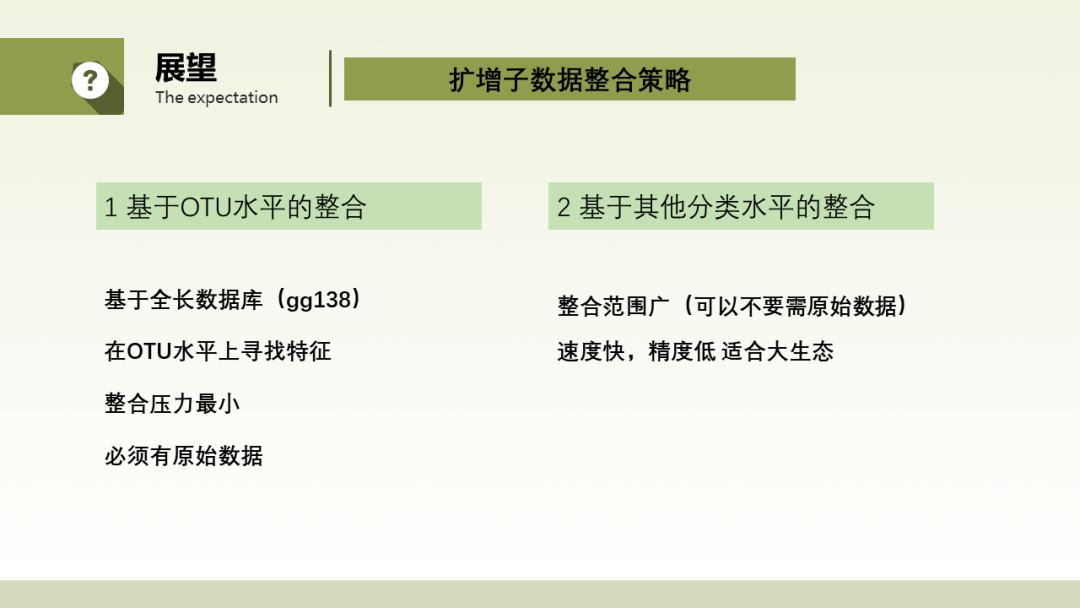 ?

展望
The expectation

扩增子数据整合策略

1 基于OTU水平的整合

基于全长数据库（gg138）

在OTU水平上寻找特征

整合压力最小

必须有原始数据

2 基于其他分类水平的整合

整合范围广（可以不要需原始数据）

速度快，精度低 适合大生态